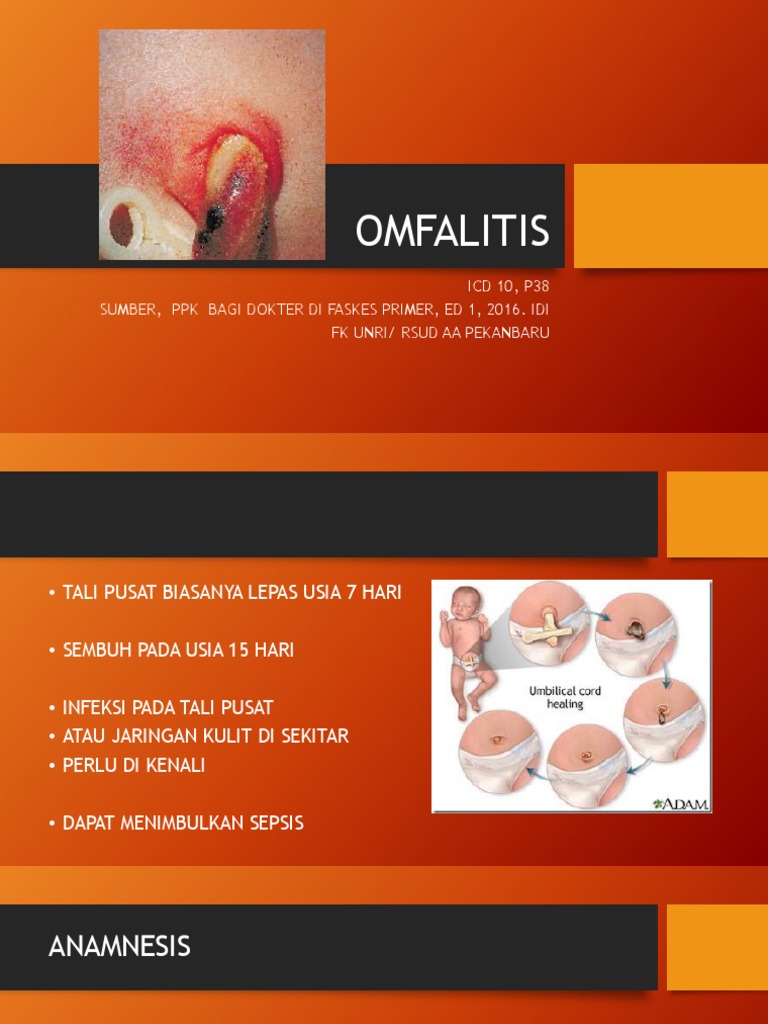 OMFALITIS

ICD 10, P38
SUMBER, PPK BAGI DOKTER DI FASKES PRIMER, ED 1, 2016. IDI
FK UNRI/ RSUD AA PEKANBARU

• TALI PUSAT BIASANYA LEPAS USIA 7 HARI

• SEMBUH PADA USIA 15 HARI

• INFEKSI PADA TALI PUSAT
• ATAU JARINGAN KULIT DI SEKITAR
• PERLU DI KENALI

• DAPAT MENIMBULKAN SEPSIS

Umbilical cord healing

ADAM.

ANAMNESIS